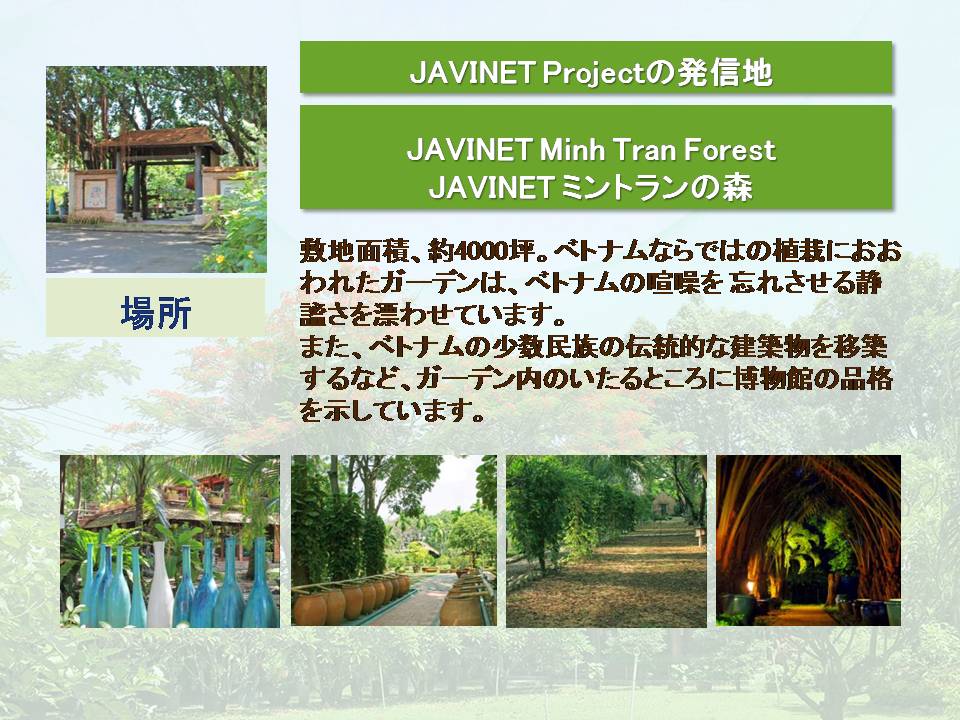 JAVINET Projectの発信地

JAVINET Minh Tran Forest
JAVINET ミントランの森

場所

敷地面積、約4000坪。ベトナムならではの植栽におおわれたガーデンは、ベトナムの喧噪を 忘れさせる静謐さを漂わせています。
また、ベトナムの少数民族の伝統的な建築物を移築するなど、ガーデン内のいたるところに博物館の品格を示しています。